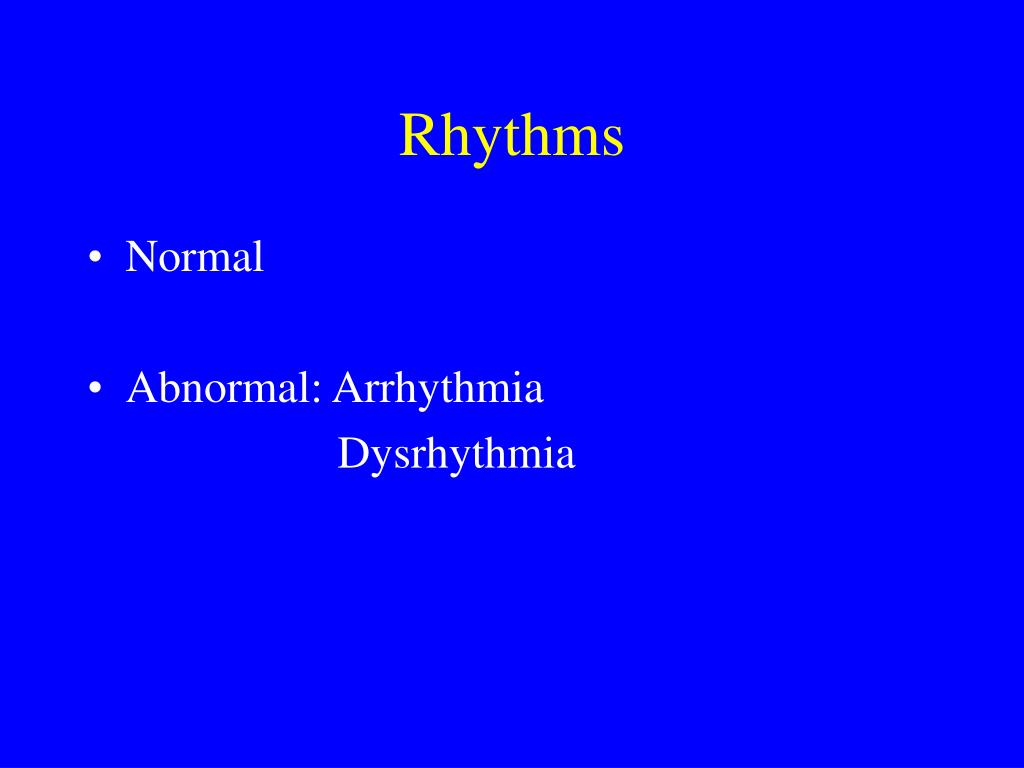 Rhythms

• Normal

• Abnormal: Arrhythmia
Dysrhythmia